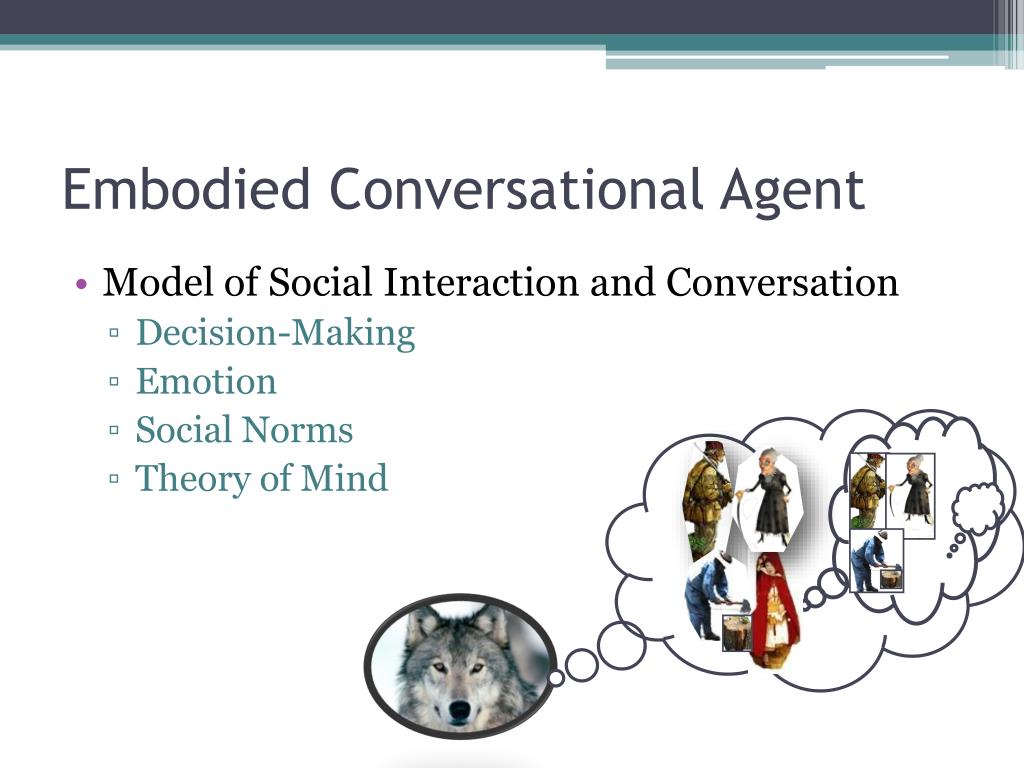 Embodied Conversational Agent

• Model of Social Interaction and Conversation
▫ Decision-Making
▫ Emotion
▫ Social Norms
▫ Theory of Mind